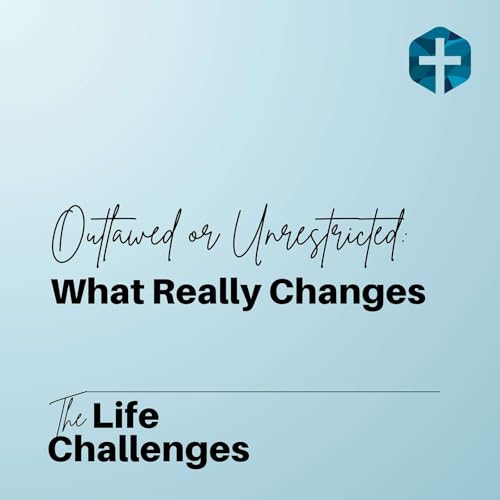 Outlawed or Unrestricted:
What Really Changes

The Life
Challenges